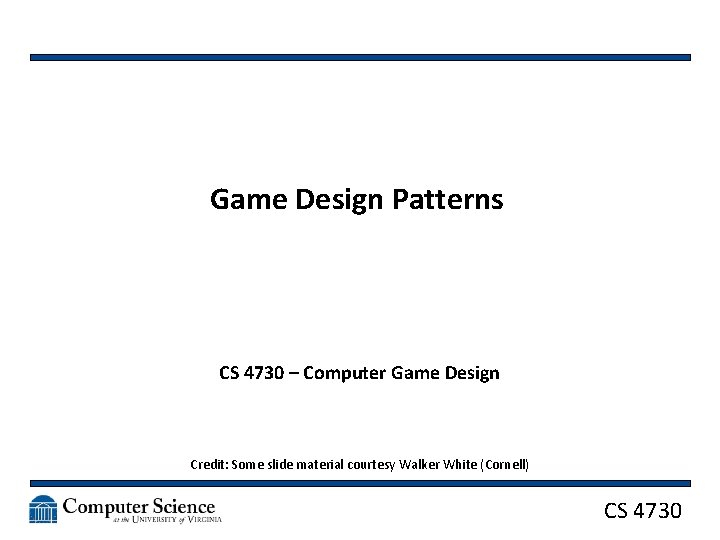 Game Design Patterns

CS 4730 – Computer Game Design

Credit: Some slide material courtesy Walker White (Cornell)

Computer Science
at the UNIVERSITY of VIRGINIA

CS 4730